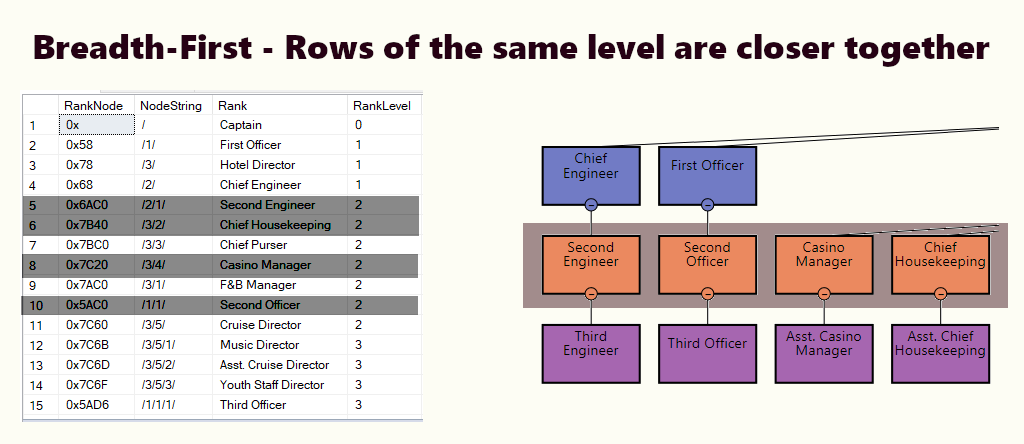 Breadth-First - Rows of the same level are closer together

| | RankNode | NodeString | Rank | RankLevel |
|---|---|---|---|---|
| 1 | 0x | / | Captain | 0 |
| 2 | 0x58 | /1/ | First Officer | 1 |
| 3 | 0x78 | /3/ | Hotel Director | 1 |
| 4 | 0x68 | /2/ | Chief Engineer | 1 |
| 5 | 0x6AC0 | /2/1/ | Second Engineer | 2 |
| 6 | 0x7B40 | /3/2/ | Chief Housekeeping | 2 |
| 7 | 0x7BC0 | /3/3/ | Chief Purser | 2 |
| 8 | 0x7C20 | /3/4/ | Casino Manager | 2 |
| 9 | 0x7AC0 | /3/1/ | F&B Manager | 2 |
| 10 | 0x5AC0 | /1/1/ | Second Officer | 2 |
| 11 | 0x7C60 | /3/5/ | Cruise Director | 2 |
| 12 | 0x7C6B | /3/5/1/ | Music Director | 3 |
| 13 | 0x7C6D | /3/5/2/ | Asst. Cruise Director | 3 |
| 14 | 0x7C6F | /3/5/3/ | Youth Staff Director | 3 |
| 15 | 0x5AD6 | /1/1/1/ | Third Officer | 3 |

Chief Engineer
First Officer
Second Engineer
Second Officer
Casino Manager
Chief Housekeeping
Third Engineer
Third Officer
Asst. Casino Manager
Asst. Chief Housekeeping